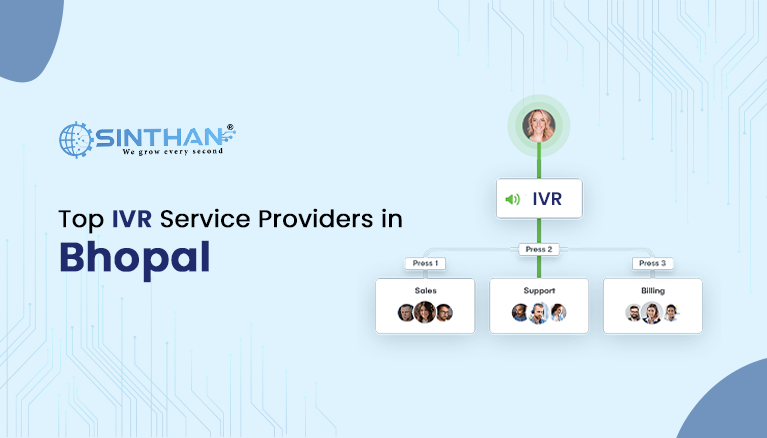 SINTHAN®
We grow every second

Top IVR Service Providers in
Bhopal

IVR

Press 1
Press 2
Press 3

Sales
Support
Billing